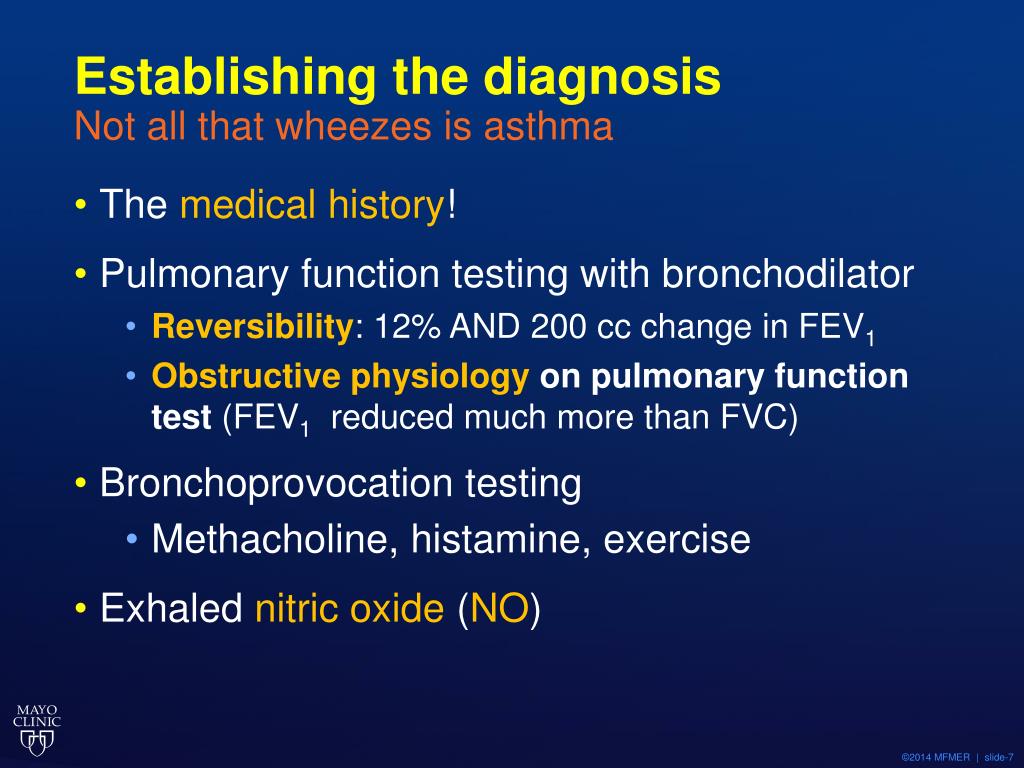 Establishing the diagnosis
Not all that wheezes is asthma

• The medical history!

• Pulmonary function testing with bronchodilator
  • Reversibility: 12% AND 200 cc change in $FEV_1$
  • Obstructive physiology on pulmonary function test ($FEV_1$ reduced much more than FVC)

• Bronchoprovocation testing
  • Methacholine, histamine, exercise

• Exhaled nitric oxide (NO)

MAYO CLINIC

©2014 MFMER | slide-7